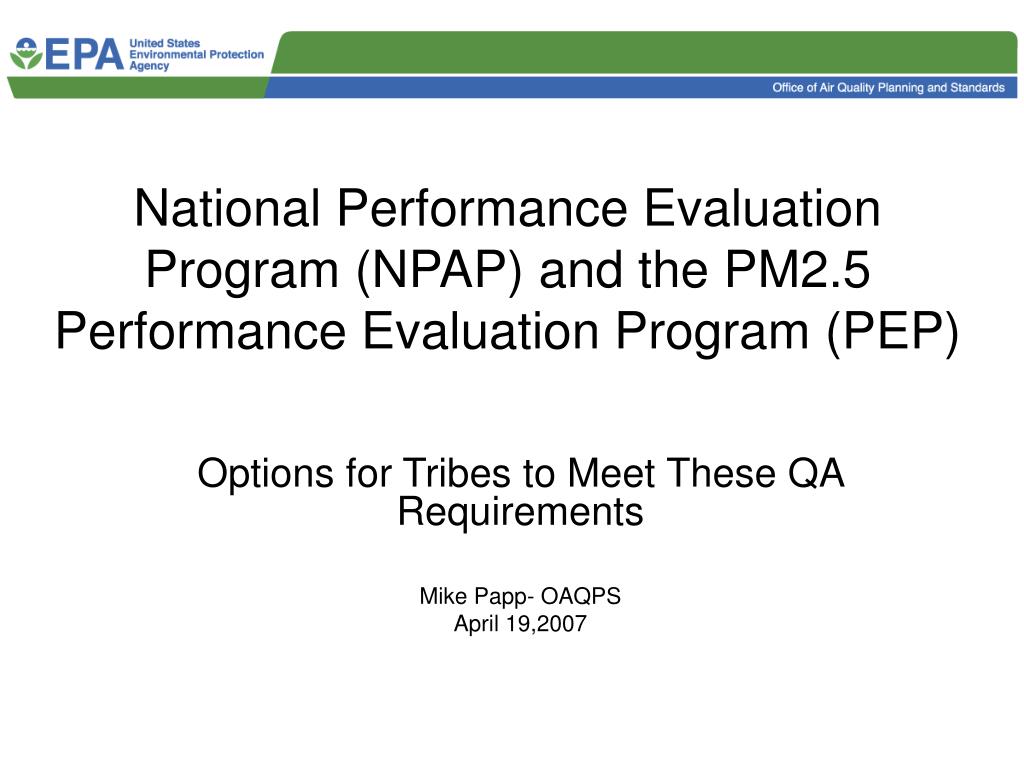 EPA United States Environmental Protection Agency

Office of Air Quality Planning and Standards

National Performance Evaluation Program (NPAP) and the PM2.5 Performance Evaluation Program (PEP)

Options for Tribes to Meet These QA Requirements

Mike Papp- OAQPS
April 19,2007